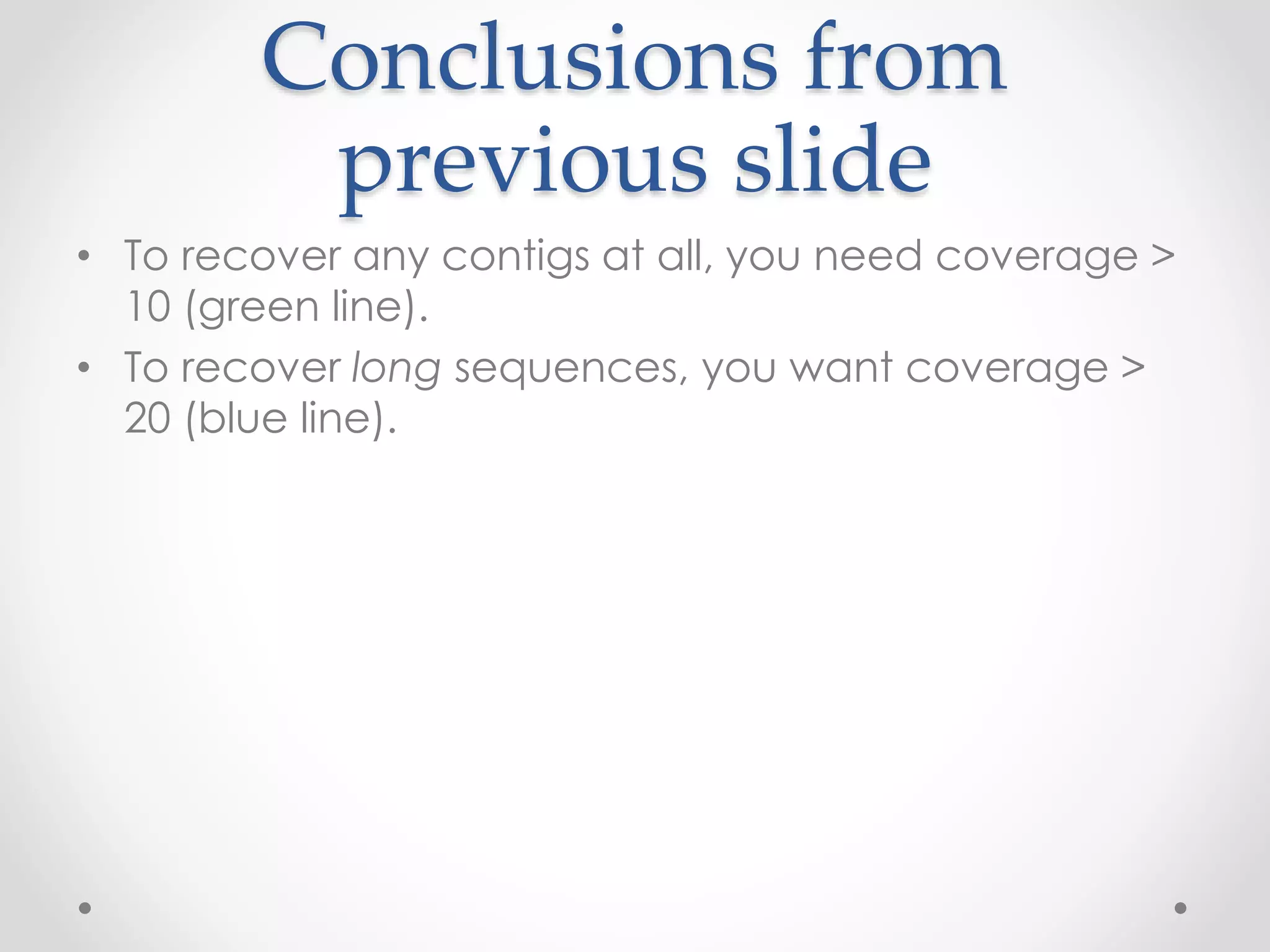 Conclusions from previous slide

• To recover any contigs at all, you need coverage > 10 (green line).
• To recover long sequences, you want coverage > 20 (blue line).